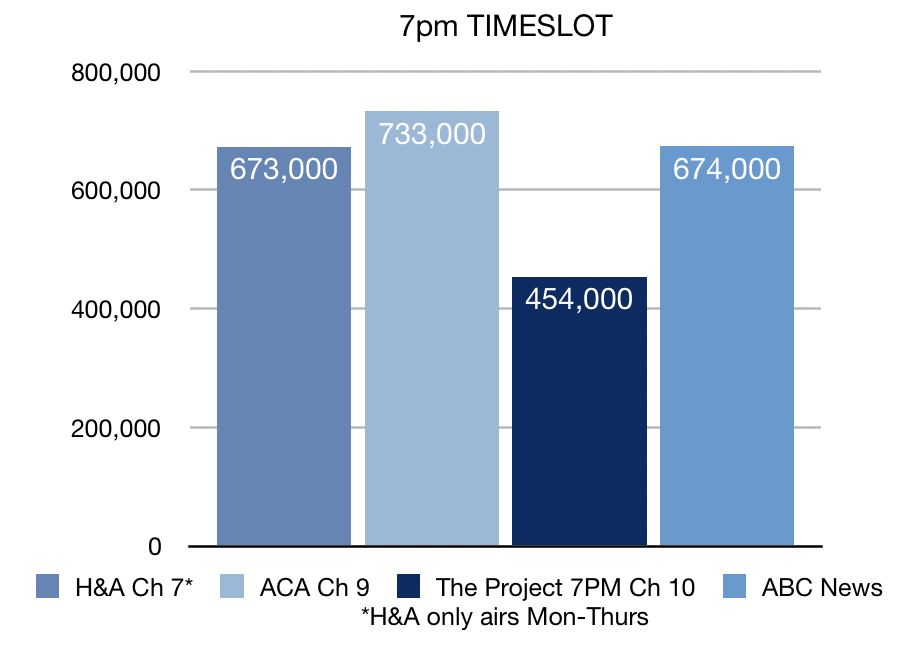 7pm TIMESLOT

800,000
600,000
400,000
200,000
0

673,000
733,000
454,000
674,000

H&A Ch 7*
ACA Ch 9
The Project 7PM Ch 10
ABC News

*H&A only airs Mon-Thurs